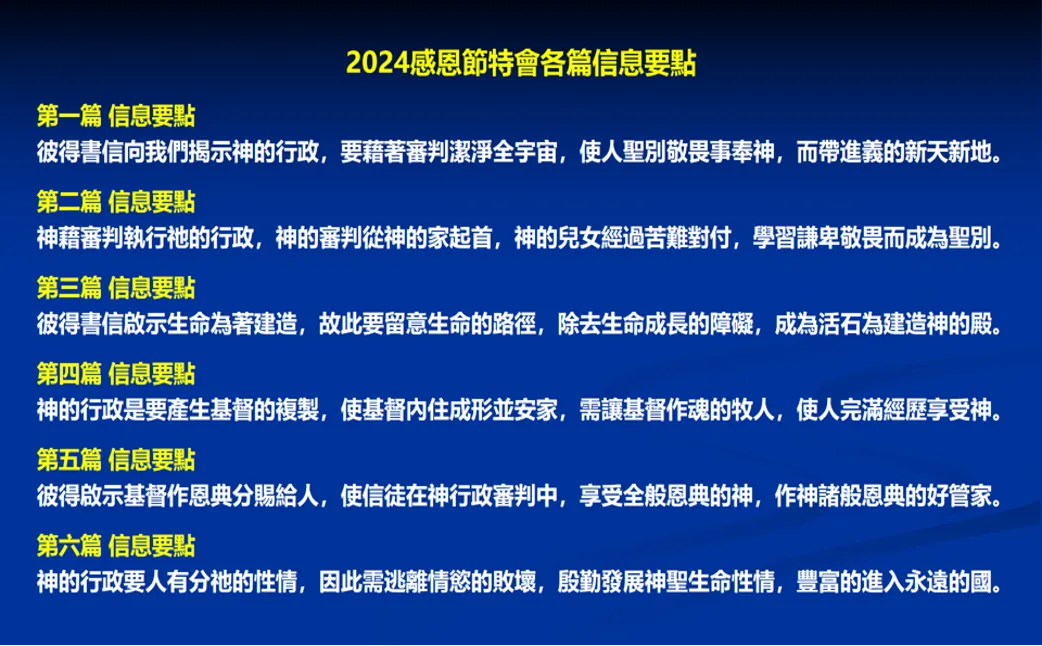 2024感恩節特會各篇信息要點

第一篇 信息要點
彼得書信向我們揭示神的行政，要藉著審判潔淨全宇宙，使人聖別敬畏事奉神，而帶進義的新天新地。

第二篇 信息要點
神藉審判執行祂的行政，神的審判從神的家起首，神的兒女經過苦難對付，學習謙卑敬畏而成為聖別。

第三篇 信息要點
彼得書信啟示生命為著建造，故此要留意生命的路徑，除去生命成長的障礙，成為活石為建造神的殿。

第四篇 信息要點
神的行政是要產生基督的複製，使基督內住成形並安家，需讓基督作魂的牧人，使人完滿經歷享受神。

第五篇 信息要點
彼得啟示基督作恩典分賜給人，使信徒在神行政審判中，享受全般恩典的神，作神諸般恩典的好管家。

第六篇 信息要點
神的行政要人有分祂的性情，因此需逃離情慾的敗壞，殷勤發展神聖生命性情，豐富的進入永遠的國。